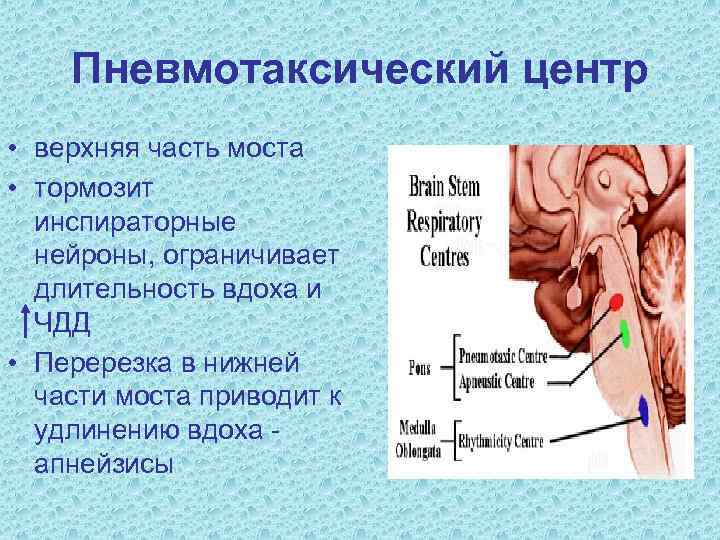 Пневмотаксический центр

• верхняя часть моста
• тормозит инспираторные нейроны, ограничивает длительность вдоха и ↑ЧДД
• Перерезка в нижней части моста приводит к удлинению вдоха - апнейзисы

Brain Stem Respiratory Centres

Pons
Pneumotaxic Centre
Apneustic Centre

Medulla Oblongata
Rhythmicity Centre